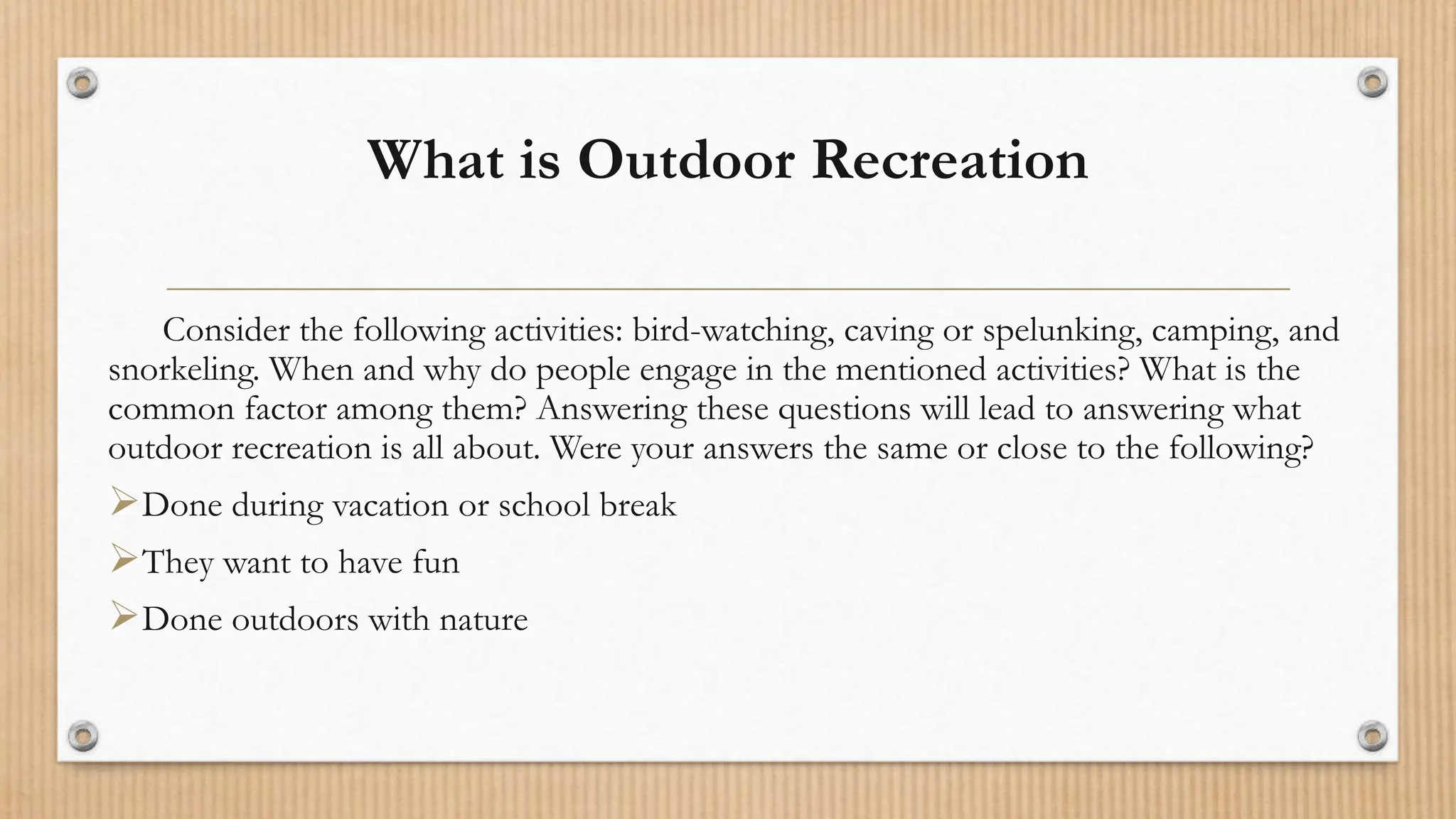 What is Outdoor Recreation

Consider the following activities: bird-watching, caving or spelunking, camping, and snorkeling. When and why do people engage in the mentioned activities? What is the common factor among them? Answering these questions will lead to answering what outdoor recreation is all about. Were your answers the same or close to the following?

➢Done during vacation or school break

➢They want to have fun

➢Done outdoors with nature